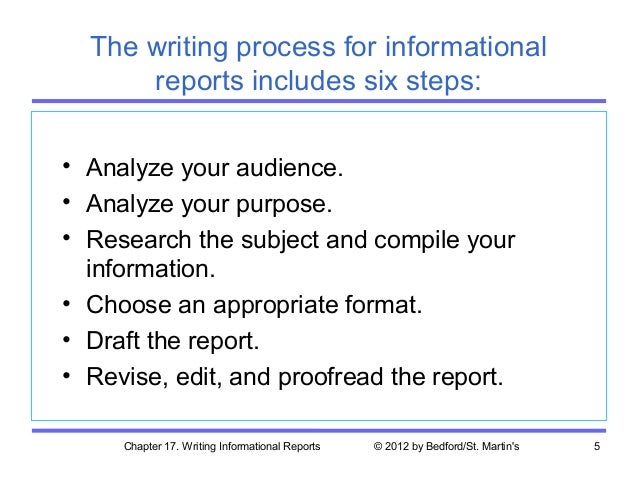 The writing process for informational reports includes six steps:

• Analyze your audience.
• Analyze your purpose.
• Research the subject and compile your information.
• Choose an appropriate format.
• Draft the report.
• Revise, edit, and proofread the report.

Chapter 17. Writing Informational Reports © 2012 by Bedford/St. Martin's 5